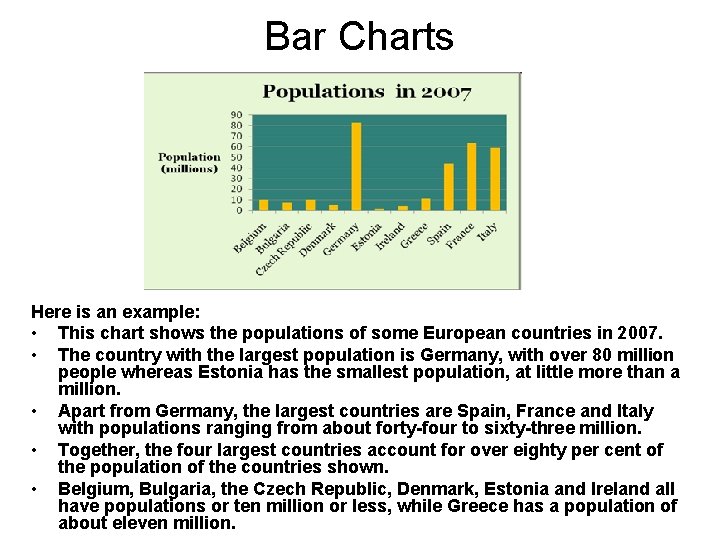 Bar Charts

Populations in 2007

Population (millions)

90
80
70
60
50
40
30
20
10
0

Belgium
Bulgaria
Czech Republic
Denmark
Germany
Estonia
Ireland
Greece
Spain
France
Italy

Here is an example:

• This chart shows the populations of some European countries in 2007.

• The country with the largest population is Germany, with over 80 million people whereas Estonia has the smallest population, at little more than a million.

• Apart from Germany, the largest countries are Spain, France and Italy with populations ranging from about forty-four to sixty-three million.

• Together, the four largest countries account for over eighty per cent of the population of the countries shown.

• Belgium, Bulgaria, the Czech Republic, Denmark, Estonia and Ireland all have populations or ten million or less, while Greece has a population of about eleven million.